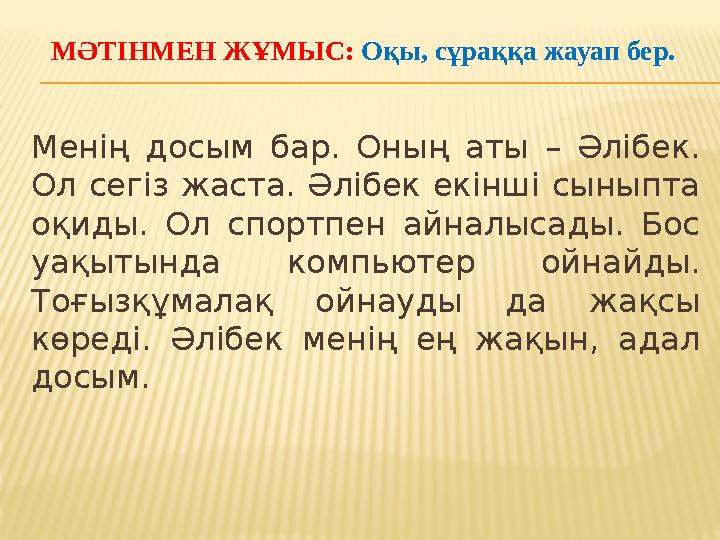 МӘТІНМЕН ЖҰМЫС: Оқы, сұраққа жауап бер.

Менің досым бар. Оның аты – Әлібек. Ол сегіз жаста. Әлібек екінші сыныпта оқиды. Ол спортпен айналысады. Бос уақытында компьютер ойнайды. Тоғызқұмалақ ойнауды да жақсы көреді. Әлібек менің ең жақын, адал досым.